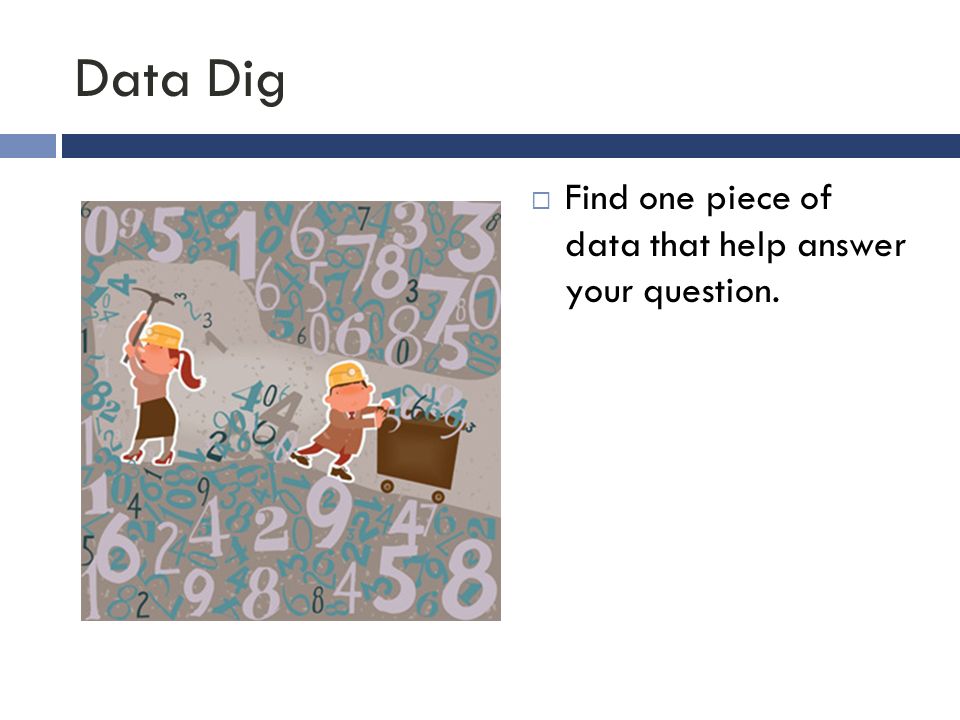 Data Dig

□ Find one piece of data that help answer your question.